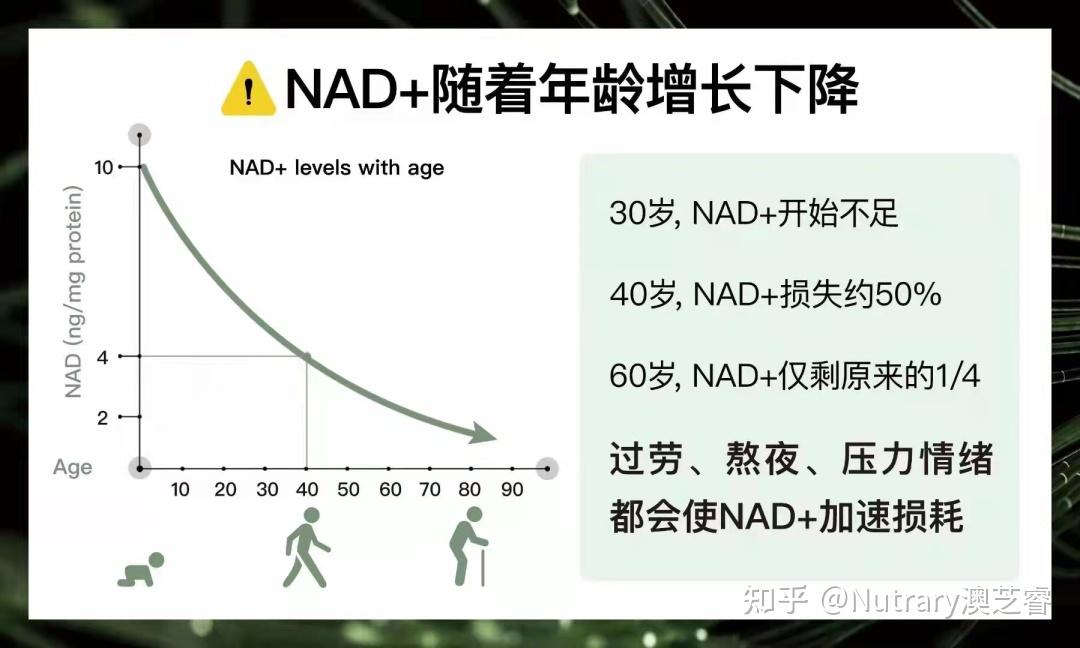 NAD+随着年龄增长下降

NAD+ levels with age

NAD (ng/mg protein)

10
4
2
Age
10 20 30 40 50 60 70 80 90

30岁, NAD+开始不足

40岁, NAD+损失约50%

60岁, NAD+仅剩原来的1/4

过劳、熬夜、压力情绪都会使NAD+加速损耗

知乎 @Nutrary澳芝睿